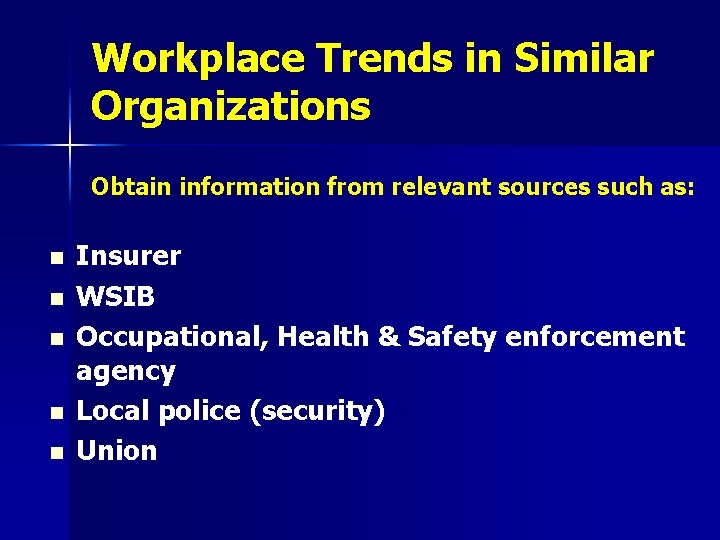 Workplace Trends in Similar Organizations

Obtain information from relevant sources such as:

- Insurer
- WSIB
- Occupational, Health & Safety enforcement agency
- Local police (security)
- Union